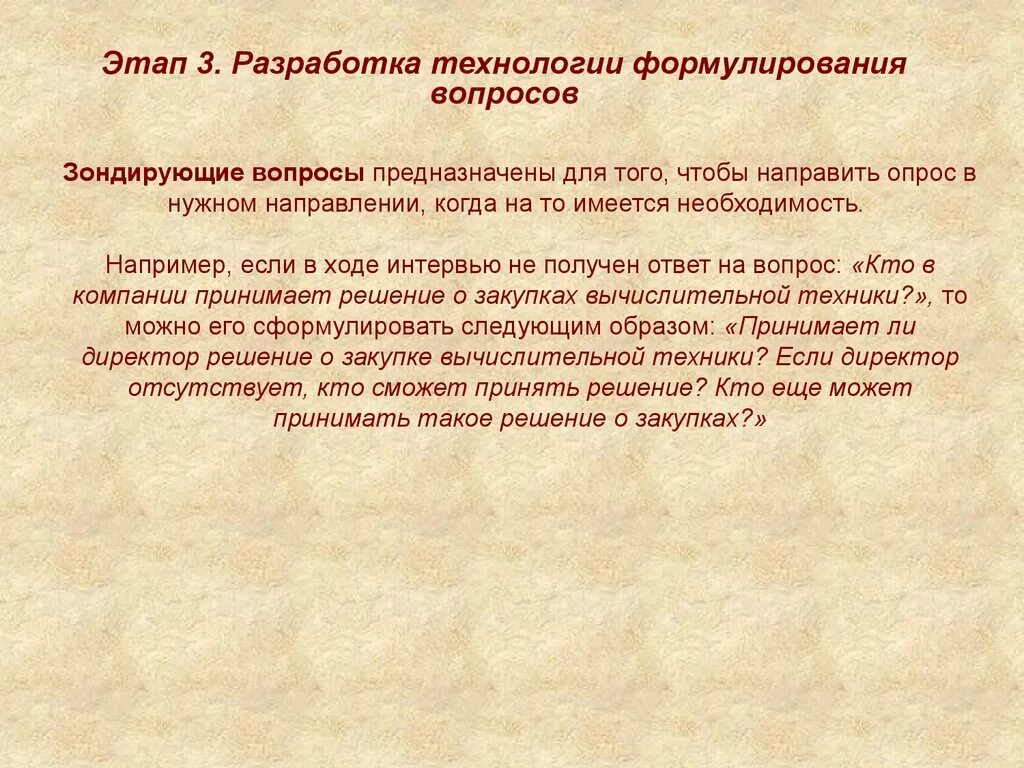 Этап 3. Разработка технологии формулирования вопросов

Зондирующие вопросы предназначены для того, чтобы направить опрос в нужном направлении, когда на то имеется необходимость.

Например, если в ходе интервью не получен ответ на вопрос: «Кто в компании принимает решение о закупках вычислительной техники?», то можно его сформулировать следующим образом: «Принимает ли директор решение о закупке вычислительной техники? Если директор отсутствует, кто сможет принять решение? Кто еще может принимать такое решение о закупках?»